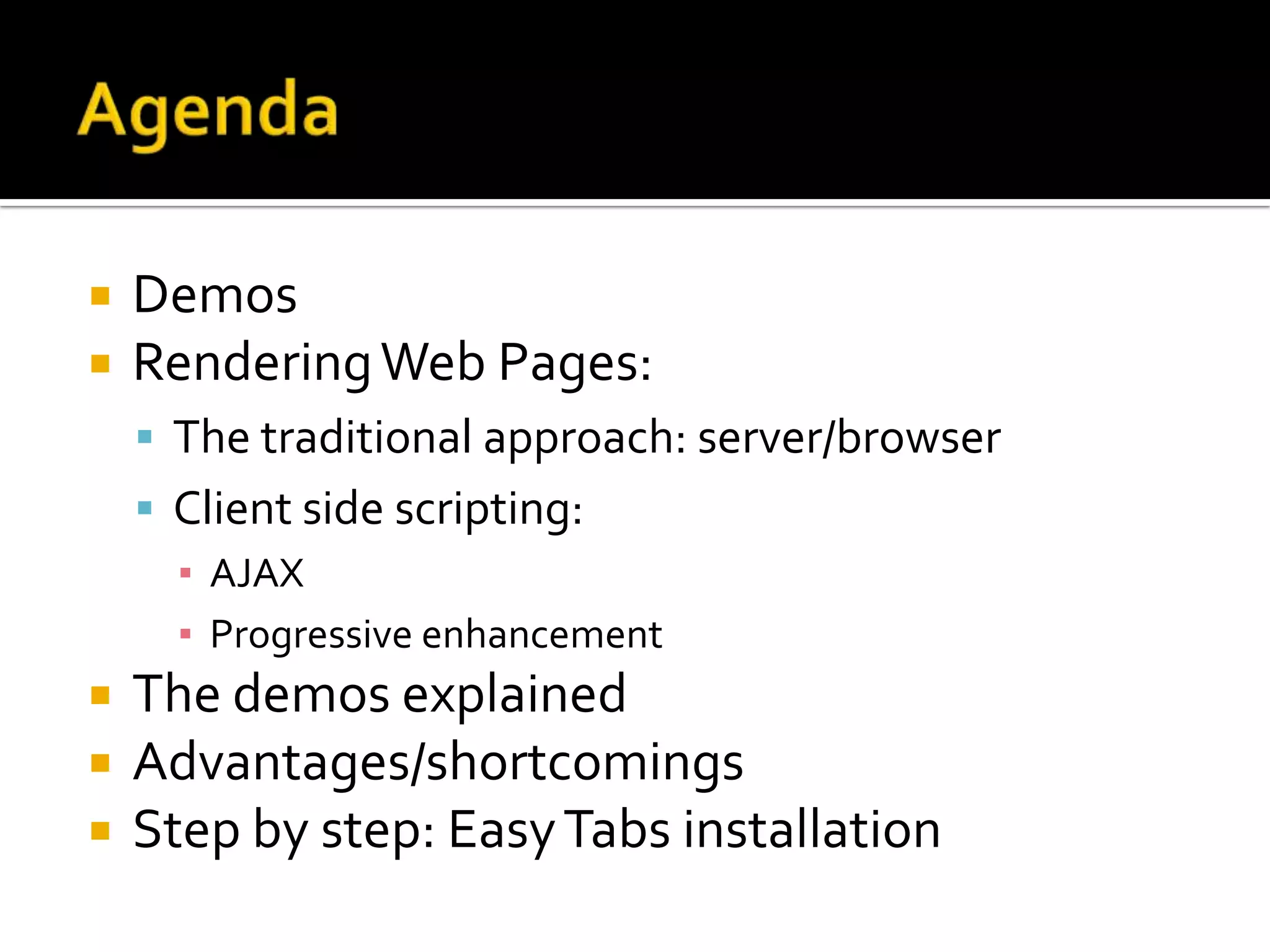 Agenda

- Demos
- Rendering Web Pages:
  - The traditional approach: server/browser
  - Client side scripting:
    - AJAX
    - Progressive enhancement
- The demos explained
- Advantages/shortcomings
- Step by step: Easy Tabs installation